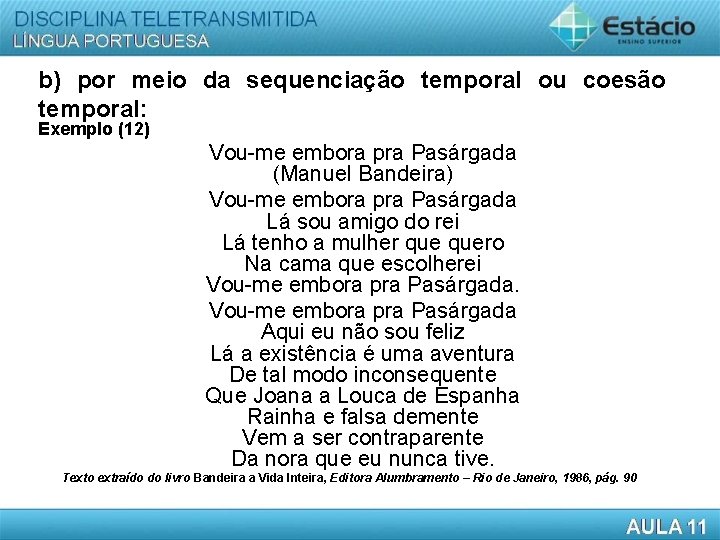 DISCIPLINA TELETRANSMITIDA
LÍNGUA PORTUGUESA

Estácio
ENSINO SUPERIOR

b) por meio da sequenciação temporal ou coesão temporal:
Exemplo (12)

Vou-me embora pra Pasárgada
(Manuel Bandeira)

Vou-me embora pra Pasárgada
Lá sou amigo do rei
Lá tenho a mulher que quero
Na cama que escolherei
Vou-me embora pra Pasárgada.

Vou-me embora pra Pasárgada
Aqui eu não sou feliz
Lá a existência é uma aventura
De tal modo inconsequente
Que Joana a Louca de Espanha
Rainha e falsa demente
Vem a ser contraparente
Da nora que eu nunca tive.

Texto extraído do livro Bandeira a Vida Inteira, Editora Alumbramento – Rio de Janeiro, 1986, pág. 90

AULA 11